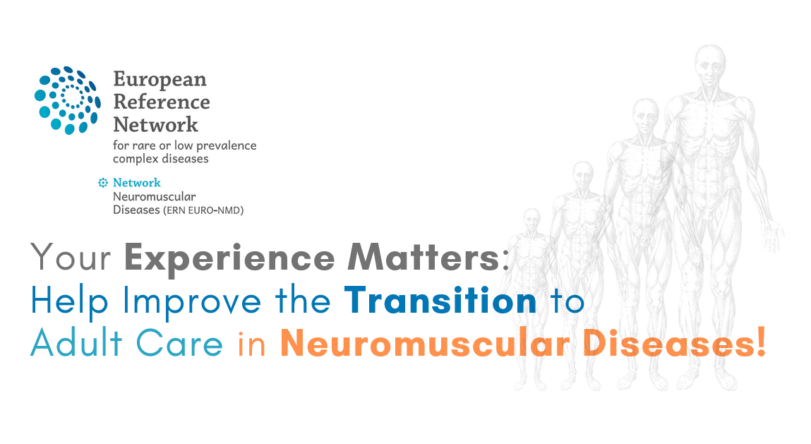 European Reference Network
for rare or low prevalence complex diseases

Network
Neuromuscular Diseases (ERN EURO-NMD)

Your Experience Matters:
Help Improve the Transition to Adult Care in Neuromuscular Diseases!